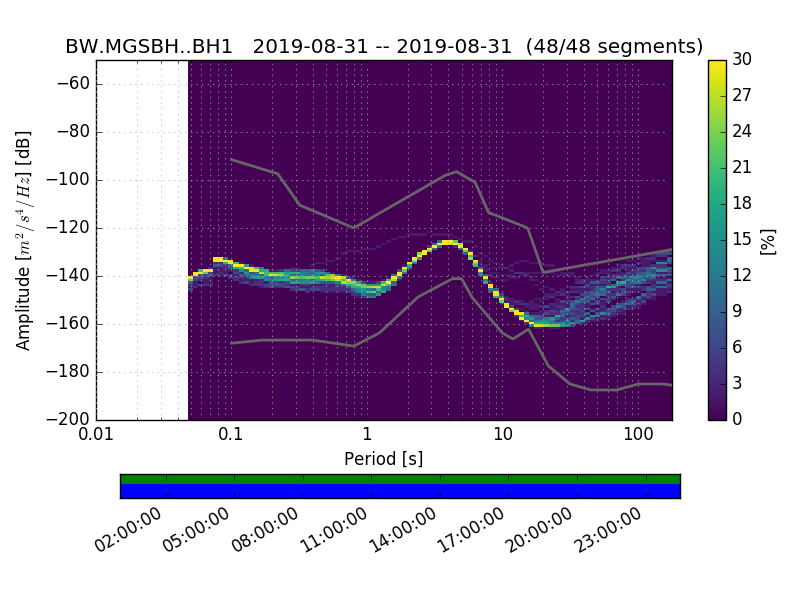 BW.MGSBH..BH1   2019-08-31 -- 2019-08-31  (48/48 segments)

Amplitude [$m^2/s^4/Hz$] [dB]

−60
−80
−100
−120
−140
−160
−180
−200

0.01
0.1
1
10
100

Period [s]

30
27
24
21
18
15
12
9
6
3
0

[%]

02:00:00
05:00:00
08:00:00
11:00:00
14:00:00
17:00:00
20:00:00
23:00:00